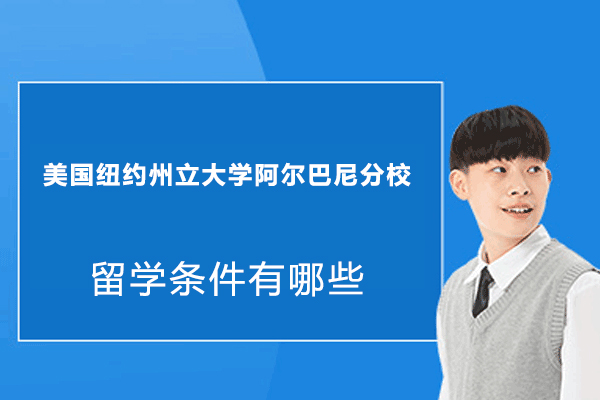 美国纽约州立大学阿尔巴尼分校

留学条件有哪些